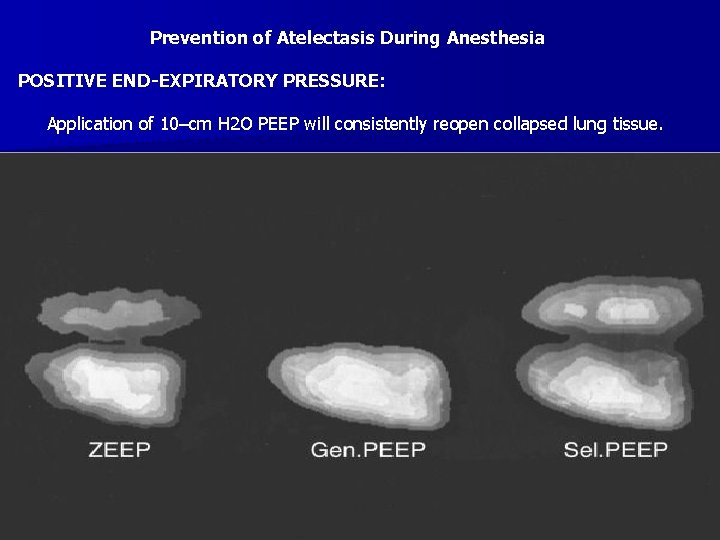 Prevention of Atelectasis During Anesthesia

POSITIVE END-EXPIRATORY PRESSURE:

Application of 10–cm H2O PEEP will consistently reopen collapsed lung tissue.

ZEEP

Gen.PEEP

Sel.PEEP